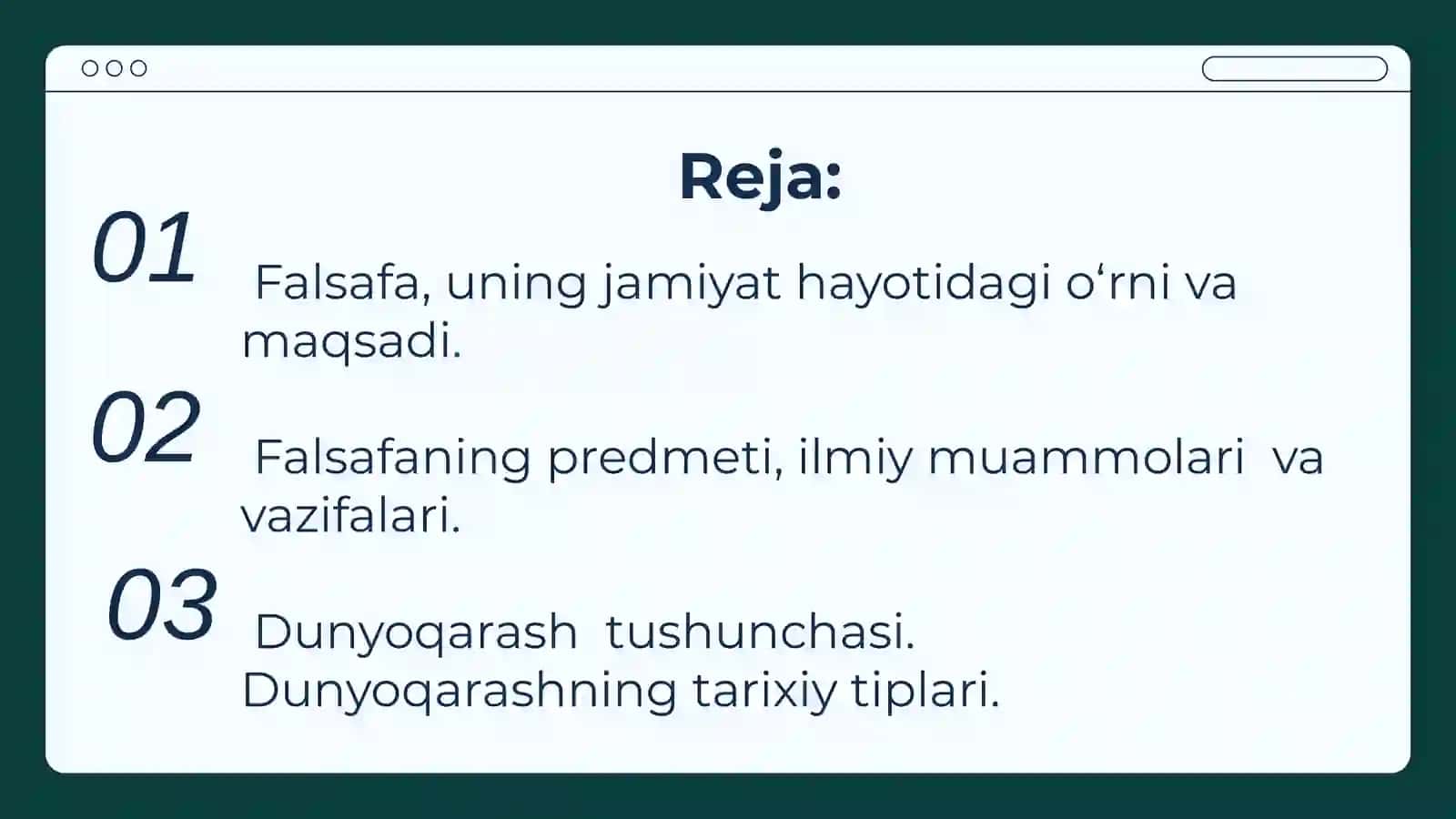 Reja:

01

Falsafa, uning jamiyat hayotidagi o‘rni va maqsadi.

02

Falsafaning predmeti, ilmiy muammolari va vazifalari.

03

Dunyoqarash tushunchasi. Dunyoqarashning tarixiy tiplari.